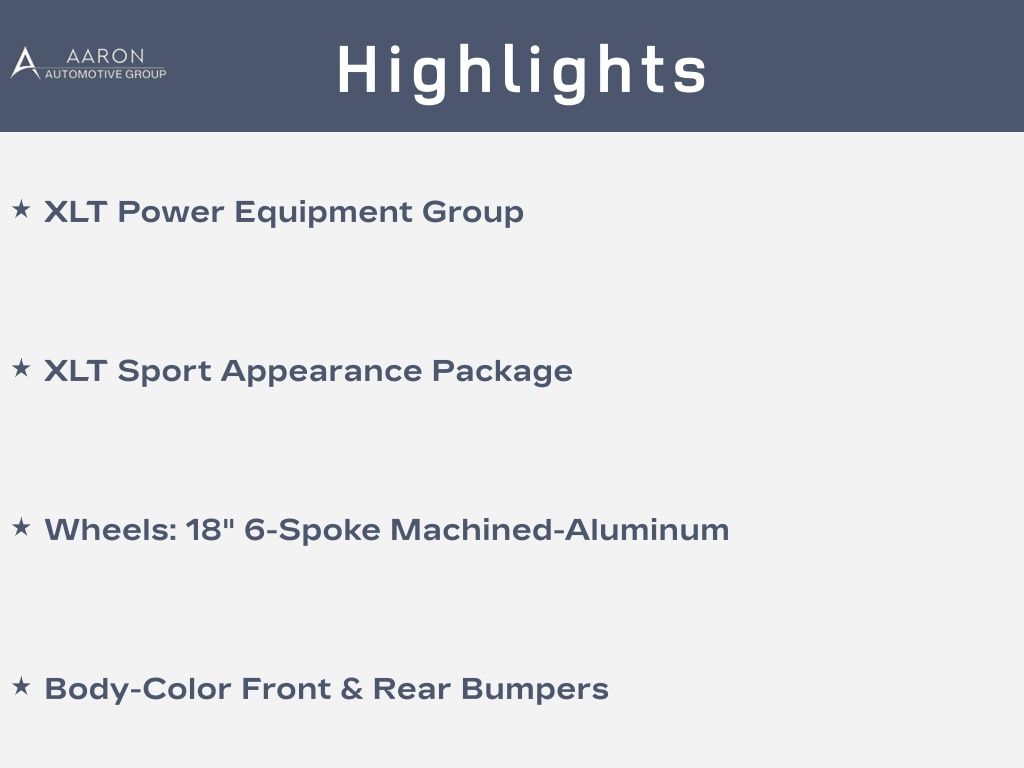 AARON
AUTOMOTIVE GROUP

Highlights

★ XLT Power Equipment Group

★ XLT Sport Appearance Package

★ Wheels: 18" 6-Spoke Machined-Aluminum

★ Body-Color Front & Rear Bumpers